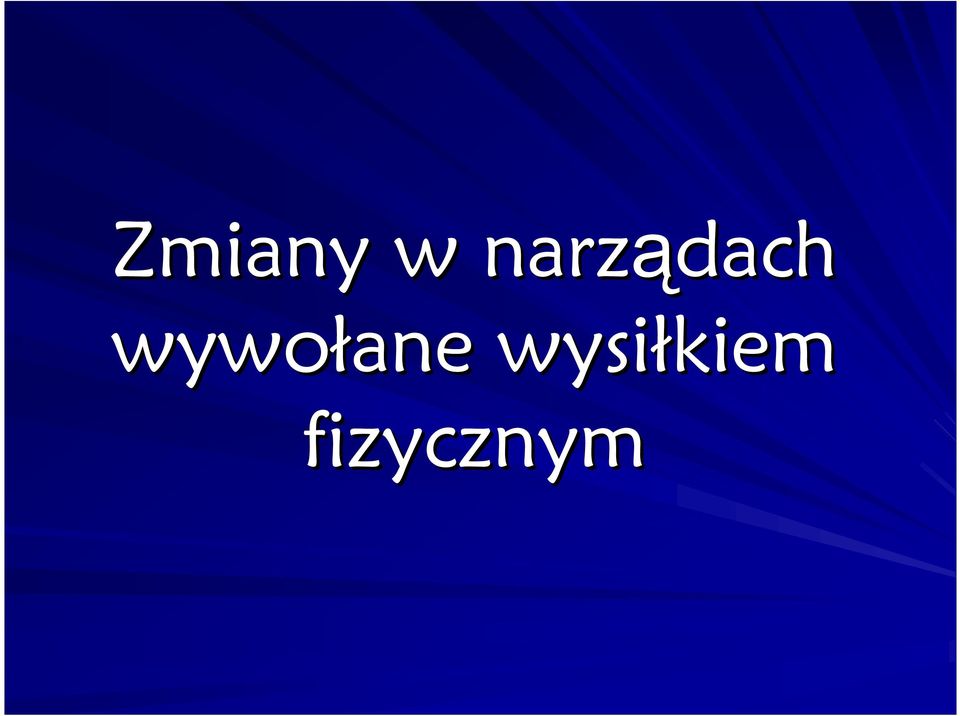 Zmiany w narządach wywołane wysiłkiem fizycznym